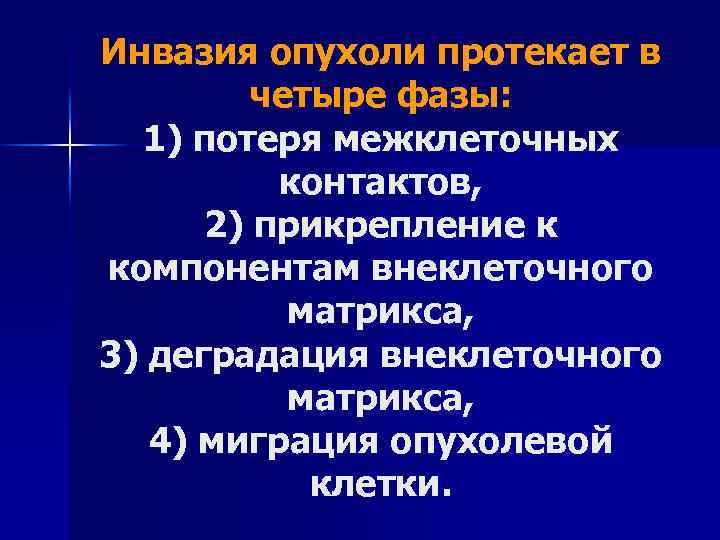 Инвазия опухоли протекает в четыре фазы:

1) потеря межклеточных контактов,

2) прикрепление к компонентам внеклеточного матрикса,

3) деградация внеклеточного матрикса,

4) миграция опухолевой клетки.